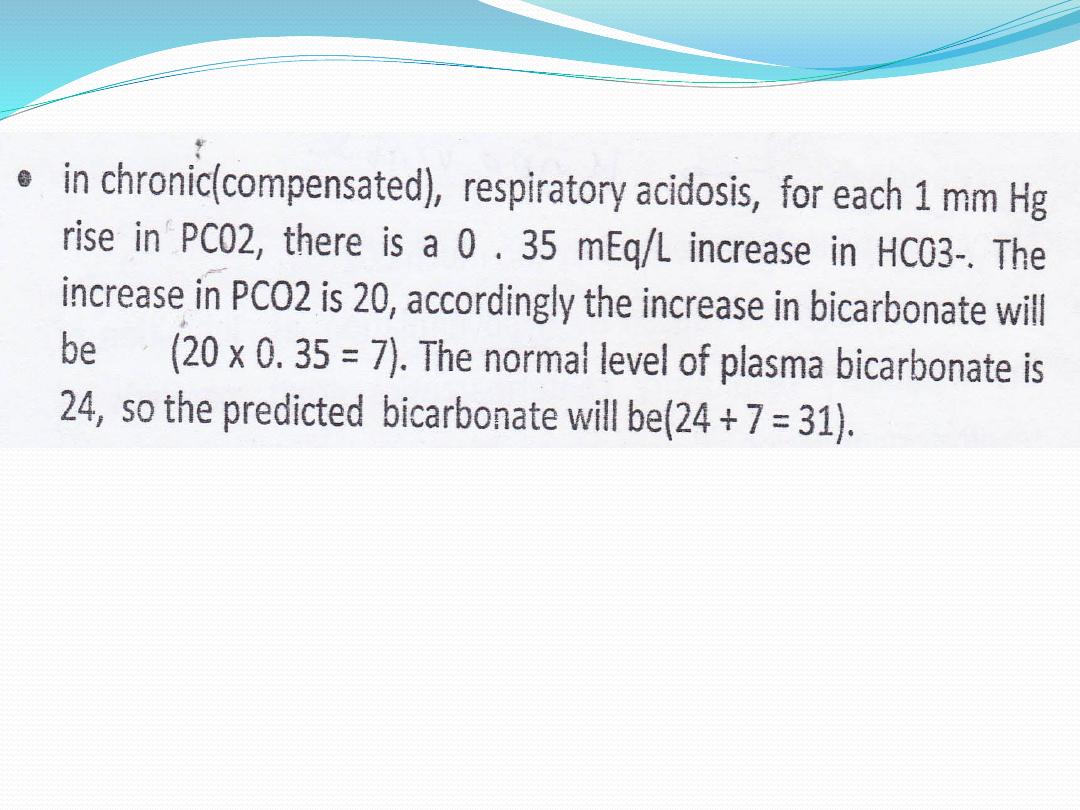 • in chronic(compensated), respiratory acidosis, for each 1 mm Hg rise in PC02, there is a 0 . 35 mEq/L increase in HC03-. The increase in PCO2 is 20, accordingly the increase in bicarbonate will be (20 x 0. 35 = 7). The normal level of plasma bicarbonate is 24, so the predicted bicarbonate will be(24 + 7 = 31).